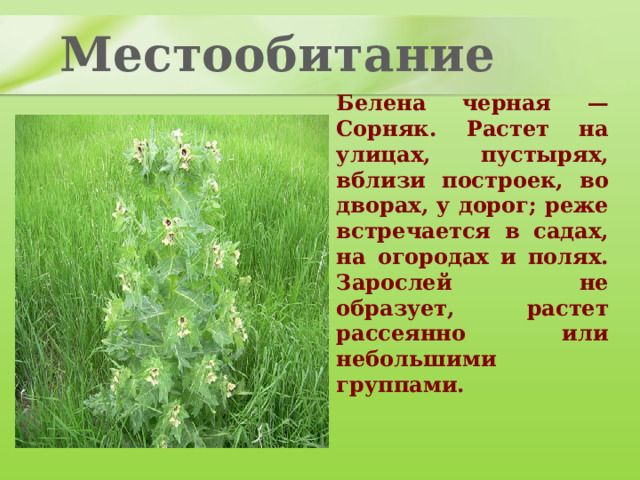 Местообитание

Белена черная — Сорняк. Растет на улицах, пустырях, вблизи построек, во дворах, у дорог; реже встречается в садах, на огородах и полях. Зарослей не образует, растет рассеянно или небольшими группами.